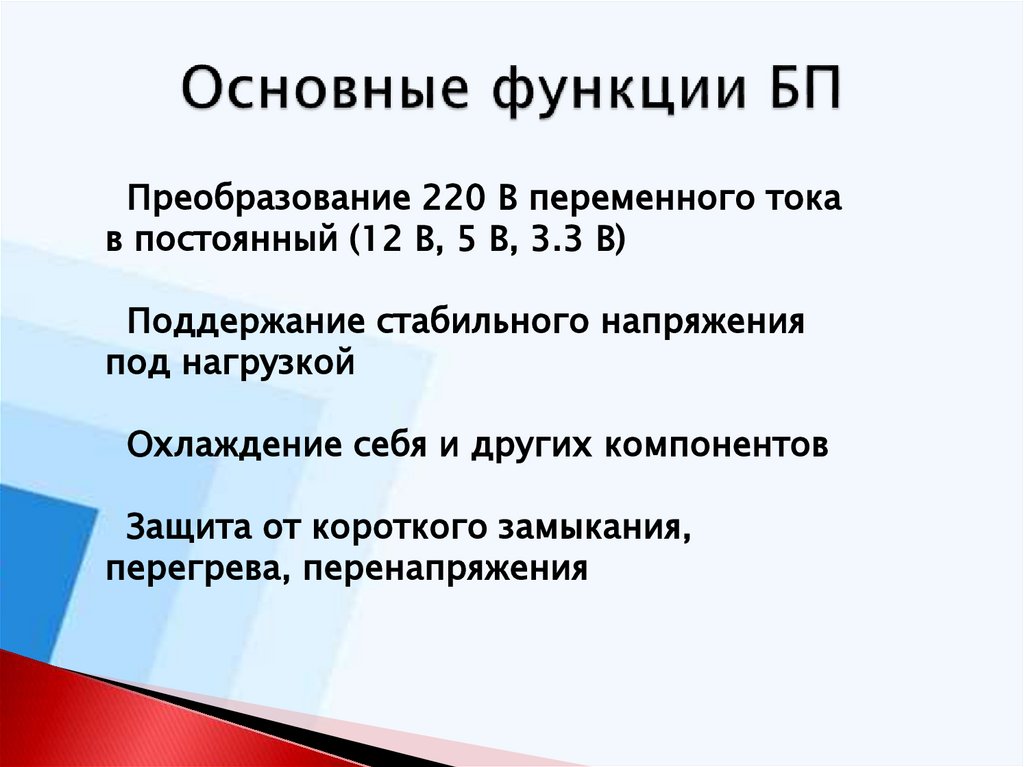 Основные функции БП

Преобразование 220 В переменного тока в постоянный (12 В, 5 В, 3.3 В)

Поддержание стабильного напряжения под нагрузкой

Охлаждение себя и других компонентов

Защита от короткого замыкания, перегрева, перенапряжения